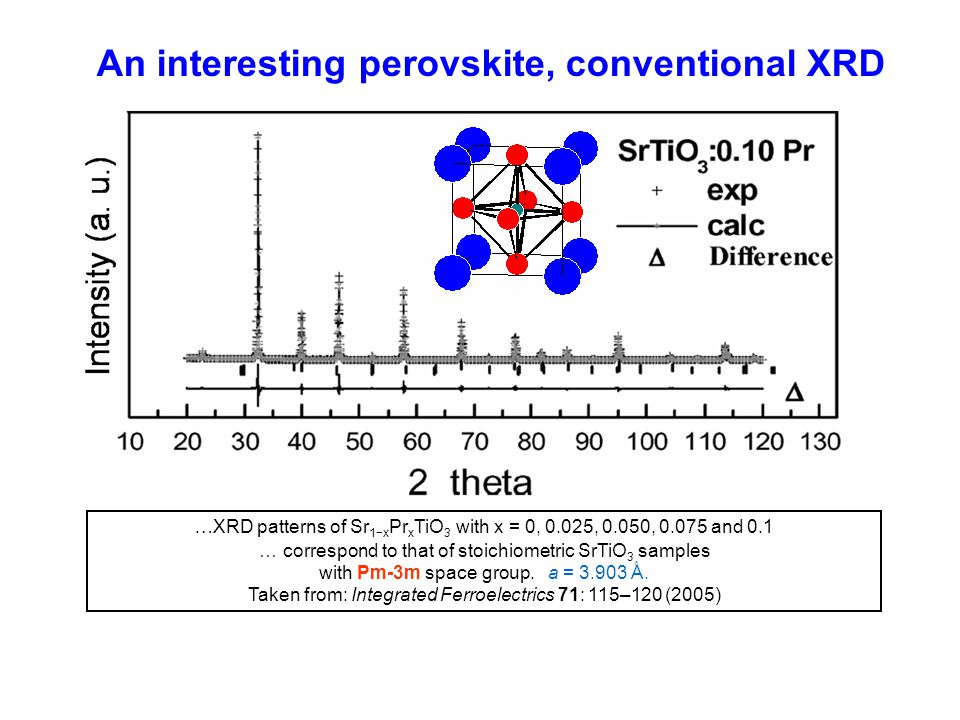 An interesting perovskite, conventional XRD

Intensity (a. u.)

$SrTiO_3$:0.10 Pr
+ exp
calc
Δ Difference

Δ

10 20 30 40 50 60 70 80 90 100 110 120 130

2 theta

…XRD patterns of $Sr_{1-x}Pr_xTiO_3$ with x = 0, 0.025, 0.050, 0.075 and 0.1
… correspond to that of stoichiometric $SrTiO_3$ samples with Pm-3m space group. a = 3.903 Å.
Taken from: Integrated Ferroelectrics 71: 115–120 (2005)